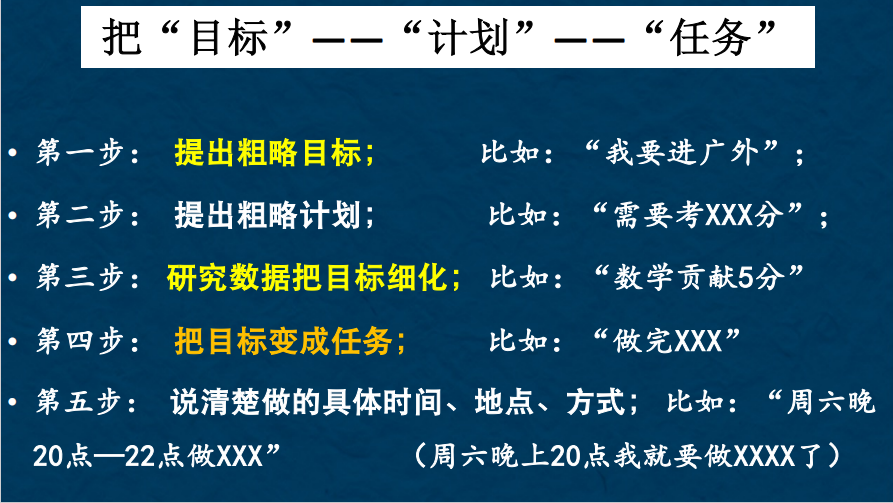 把“目标”——“计划”——“任务”

• 第一步： 提出粗略目标； 比如：“我要进广外”；

• 第二步： 提出粗略计划； 比如：“需要考XXX分”；

• 第三步： 研究数据把目标细化； 比如：“数学贡献5分”

• 第四步： 把目标变成任务； 比如：“做完XXX”

• 第五步： 说清楚做的具体时间、地点、方式； 比如：“周六晚20点—22点做XXX” （周六晚上20点我就要做XXXX了）